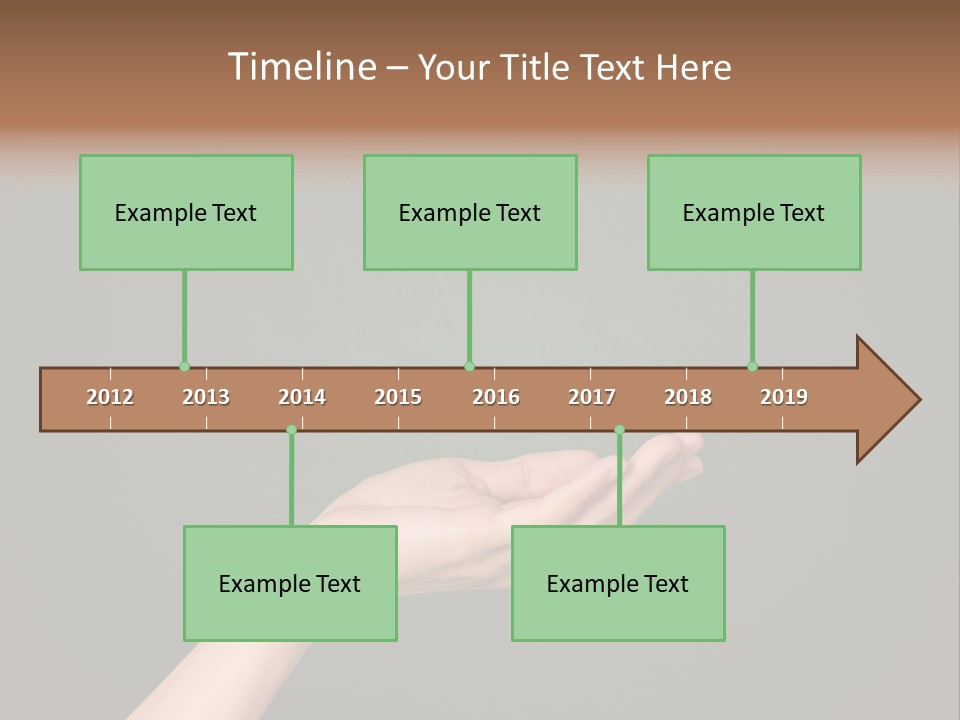 Timeline – Your Title Text Here

Example Text

Example Text

Example Text

2012 2013 2014 2015 2016 2017 2018 2019

Example Text

Example Text